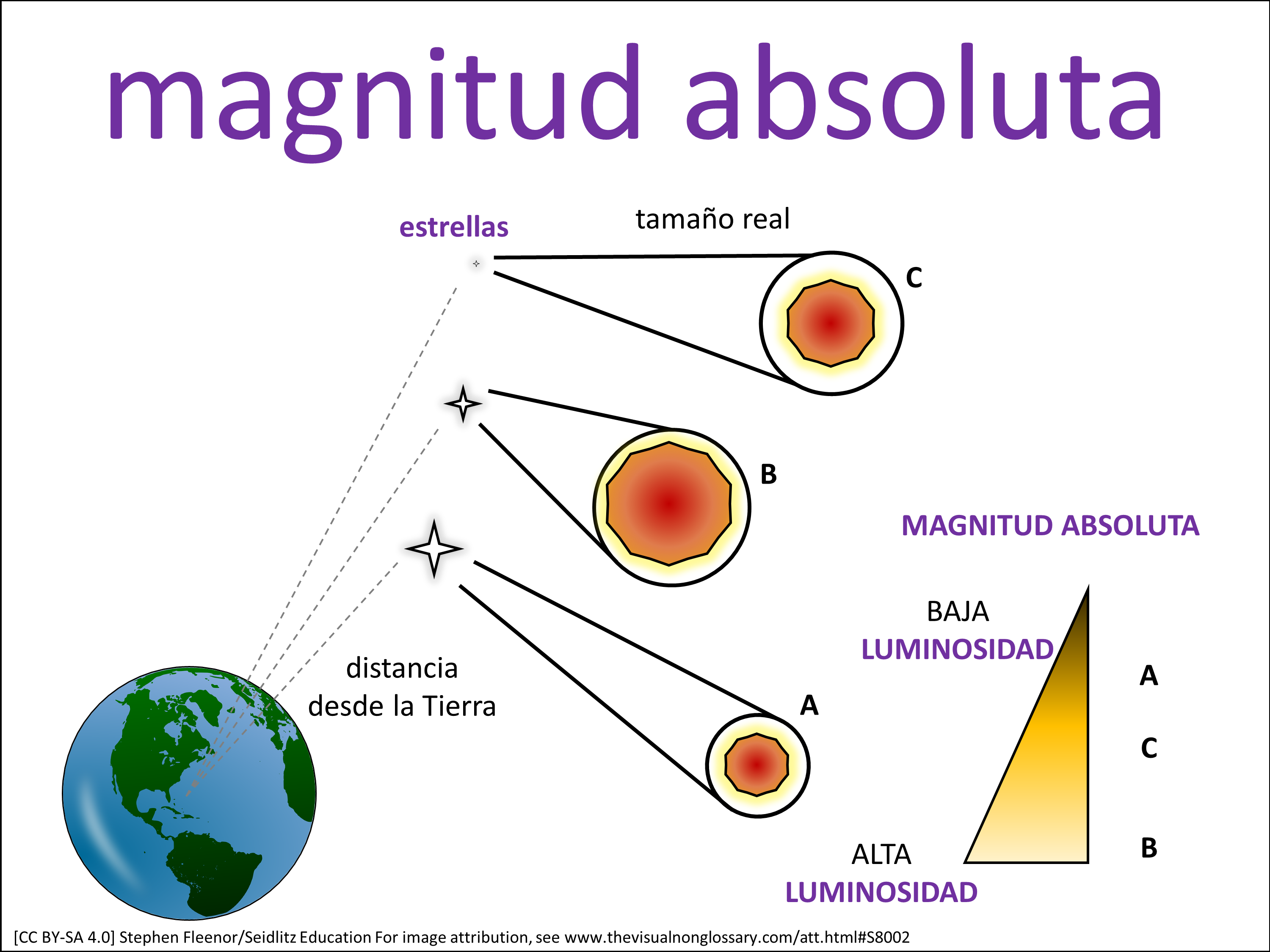 magnitud absoluta

estrellas

tamaño real

C

B

A

distancia desde la Tierra

MAGNITUD ABSOLUTA

BAJA LUMINOSIDAD

A

C

B

ALTA LUMINOSIDAD

[CC BY-SA 4.0] Stephen Fleenor/Seidlitz Education For image attribution, see www.thevisualnonglossary.com/att.html#S8002